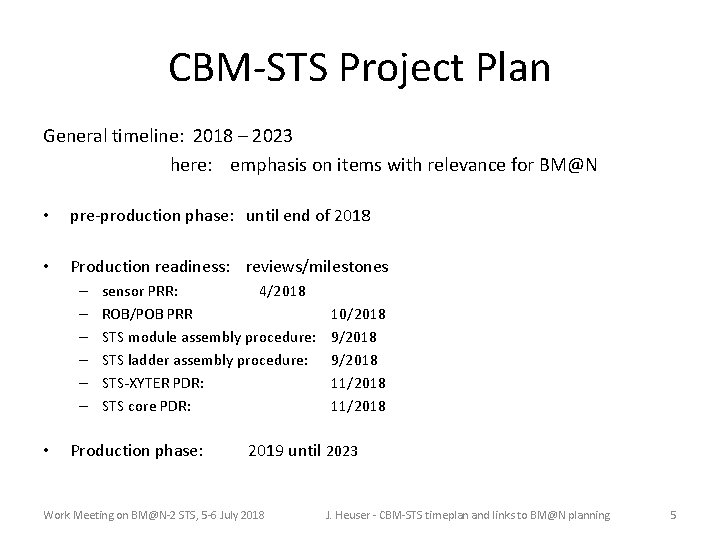 CBM-STS Project Plan

General timeline: 2018 – 2023

here: emphasis on items with relevance for BM@N

• pre-production phase: until end of 2018

• Production readiness: reviews/milestones
– sensor PRR: 4/2018
– ROB/POB PRR 10/2018
– STS module assembly procedure: 9/2018
– STS ladder assembly procedure: 9/2018
– STS-XYTER PDR: 11/2018
– STS core PDR: 11/2018

• Production phase: 2019 until 2023

Work Meeting on BM@N-2 STS, 5-6 July 2018

J. Heuser - CBM-STS timeplan and links to BM@N planning

5